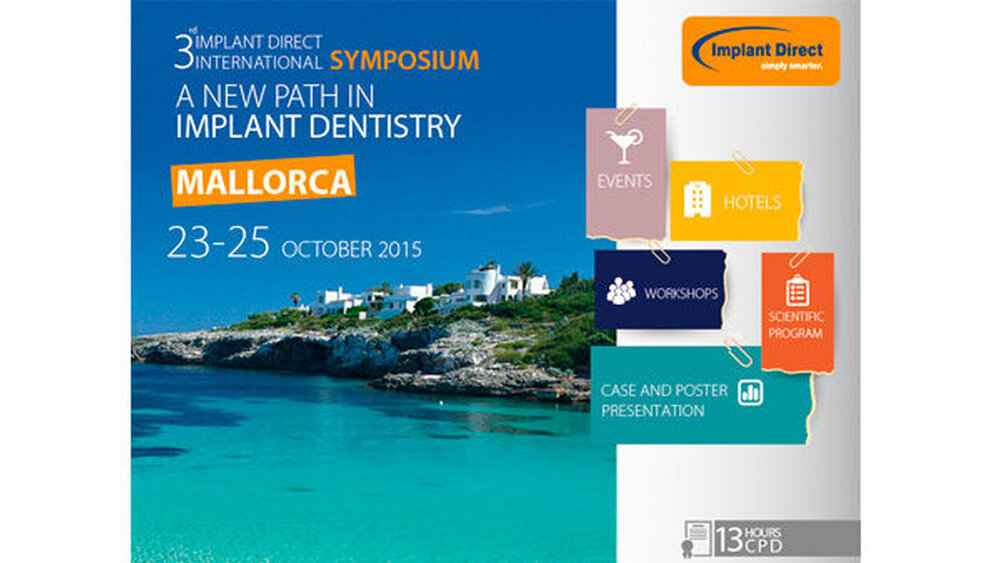 3rd IMPLANT DIRECT INTERNATIONAL SYMPOSIUM
A NEW PATH IN IMPLANT DENTISTRY
MALLORCA
23-25 OCTOBER 2015

Implant Direct
simply smarter.

EVENTS
HOTELS
WORKSHOPS
SCIENTIFIC PROGRAM
CASE AND POSTER PRESENTATION

13 HOURS CPD